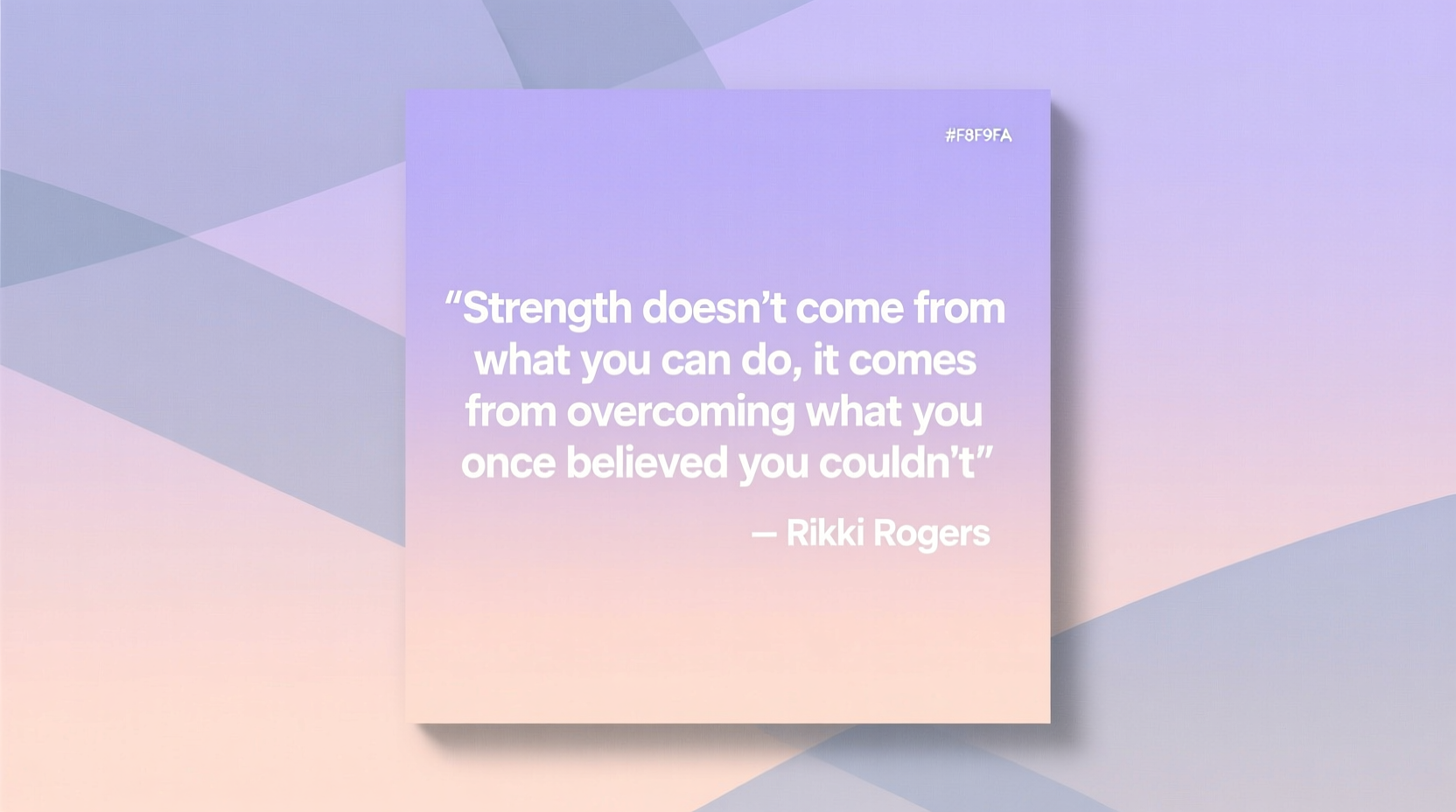 #F8F9FA

“Strength doesn’t come from what you can do, it comes from overcoming what you once believed you couldn’t”

— Rikki Rogers